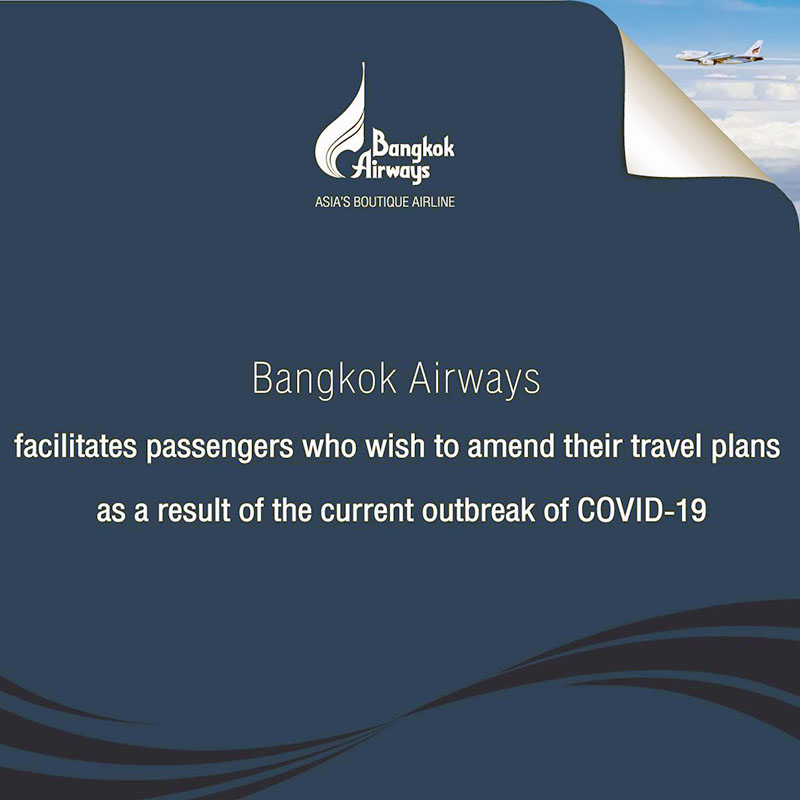 Bangkok Airways
ASIA'S BOUTIQUE AIRLINE

Bangkok Airways

facilitates passengers who wish to amend their travel plans as a result of the current outbreak of COVID-19